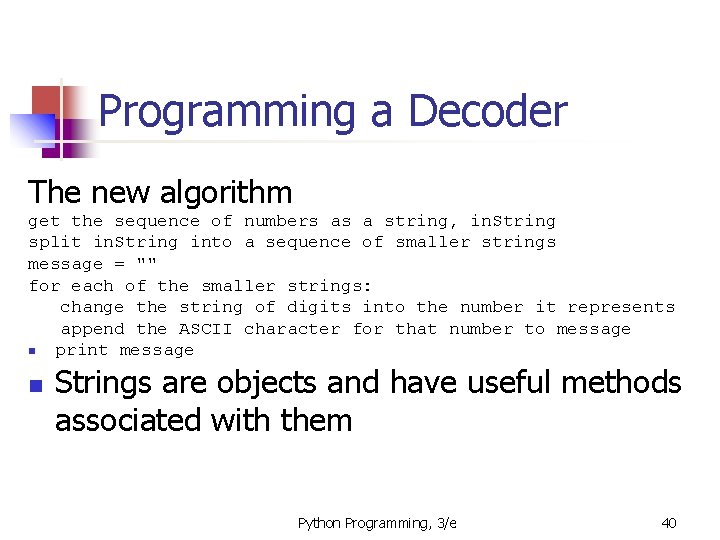 Programming a Decoder

The new algorithm
get the sequence of numbers as a string, inString
split inString into a sequence of smaller strings
message = ""
for each of the smaller strings:
   change the string of digits into the number it represents
   append the ASCII character for that number to message
print message

Strings are objects and have useful methods associated with them

Python Programming, 3/e

40